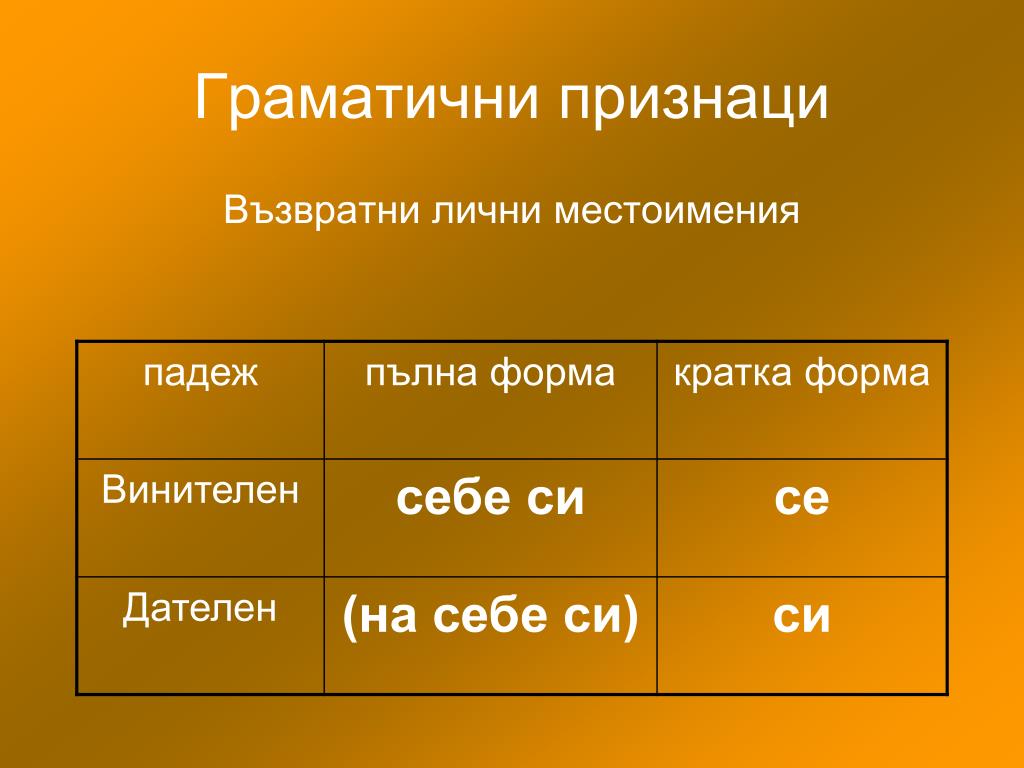 Граматични признаци

Възвратни лични местоимения

| падеж | пълна форма | кратка форма |
|---|---|---|
| Винителен | себе си | се |
| Дателен | (на себе си) | си |